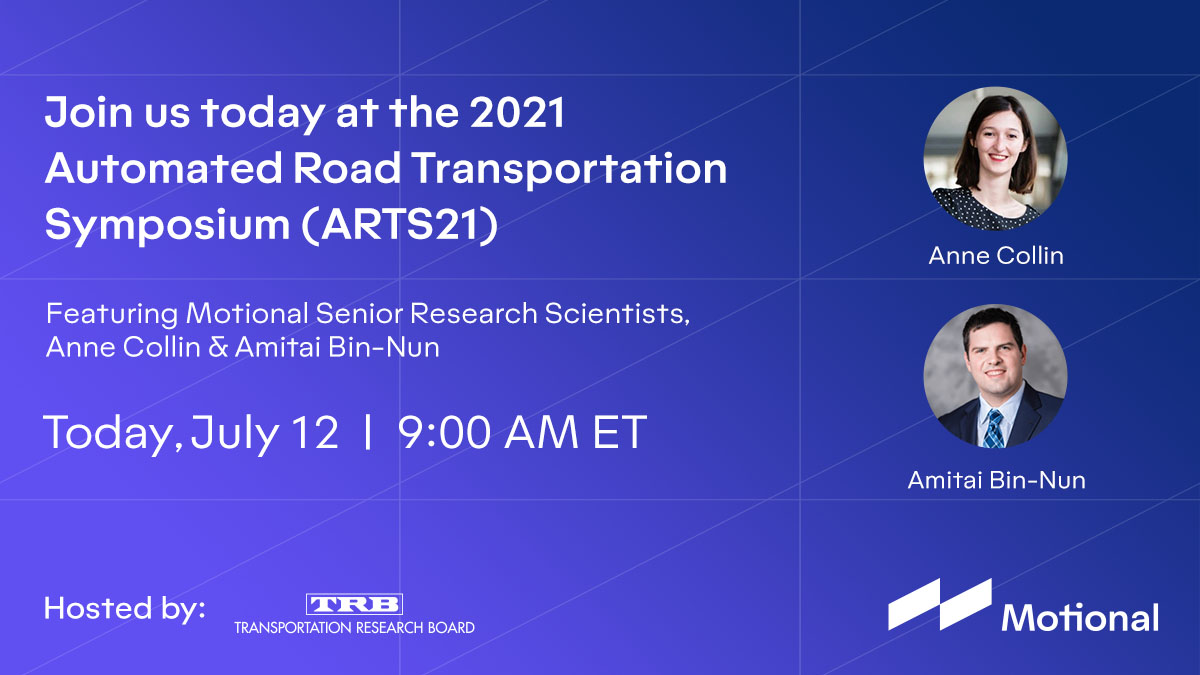 Join us today at the 2021 Automated Road Transportation Symposium (ARTS21)

Featuring Motional Senior Research Scientists, Anne Collin & Amitai Bin-Nun

Today, July 12 | 9:00 AM ET

Anne Collin

Amitai Bin-Nun

Hosted by: TRB TRANSPORTATION RESEARCH BOARD

Motional